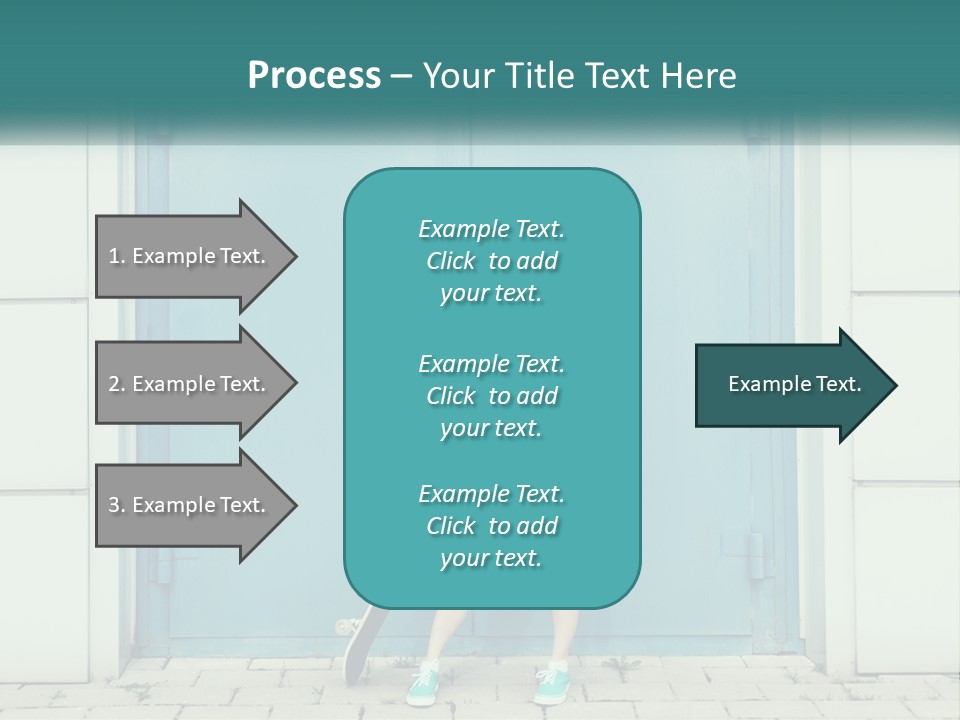 Process – Your Title Text Here

1. Example Text.

2. Example Text.

3. Example Text.

Example Text. Click to add your text.

Example Text. Click to add your text.

Example Text. Click to add your text.

Example Text.